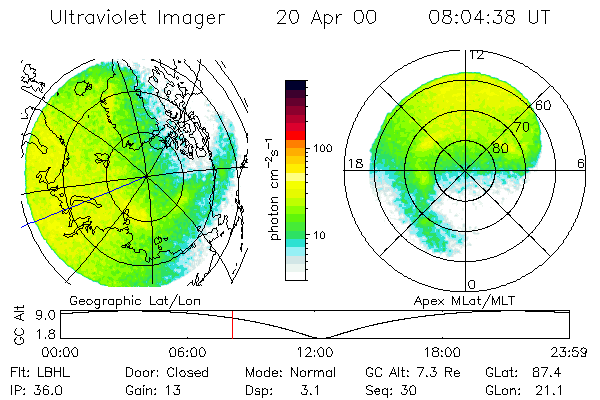 Ultraviolet Imager 20 Apr 00 08:04:38 UT

photon $cm^{-2}s^{-1}$

100

10

12

60

70

80

18

6

0

Geographic Lat/Lon

Apex MLat/MLT

GC Alt

9.0

1.8

00:00 06:00 12:00 18:00 23:59

Flt: LBHL Door: Closed Mode: Normal GC Alt: 7.3 Re GLat: 87.4

IP: 36.0 Gain: 13 Dsp: 3.1 Seq: 30 GLon: 21.1